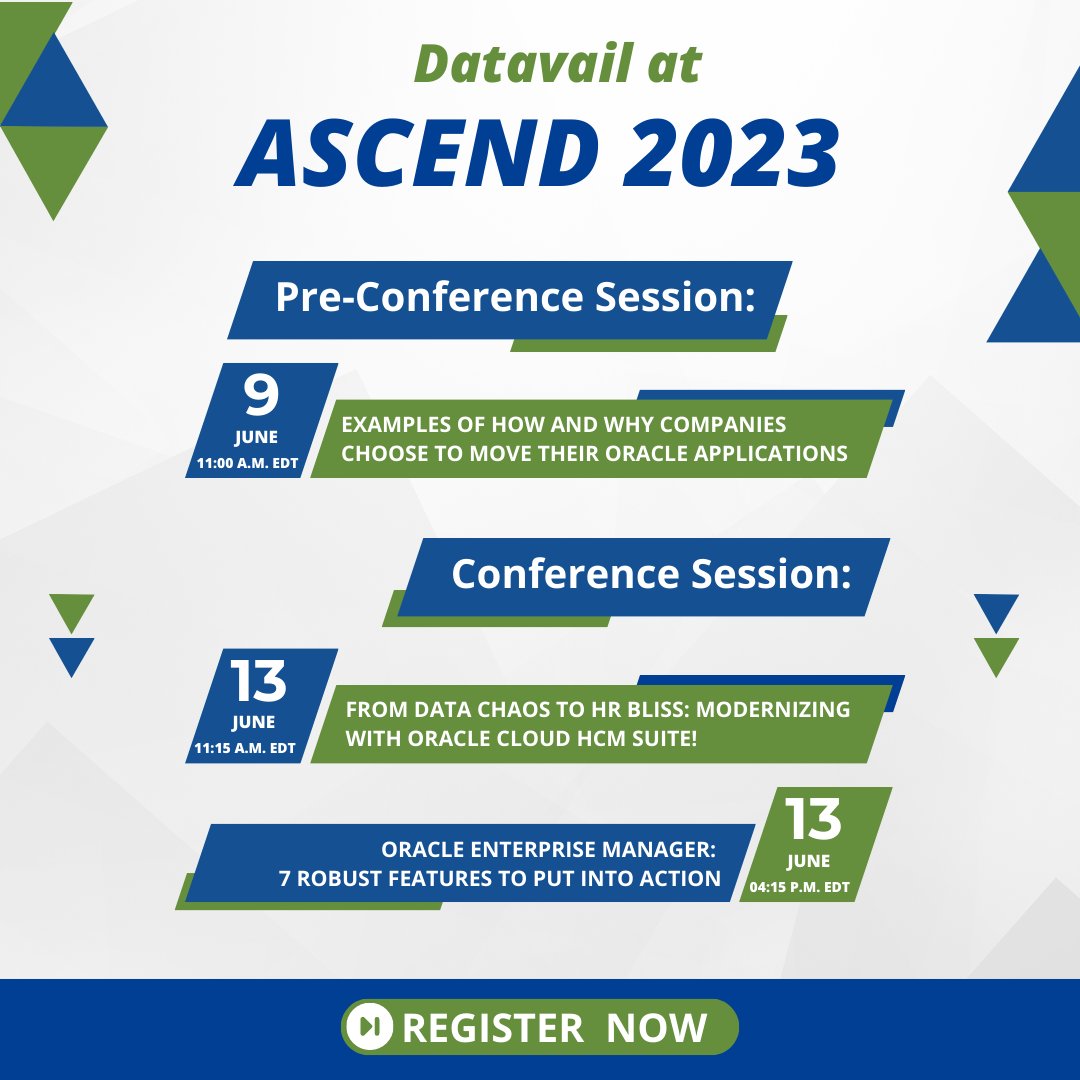 Datavail at
ASCEND 2023

Pre-Conference Session:

9
JUNE
11:00 A.M. EDT

EXAMPLES OF HOW AND WHY COMPANIES CHOOSE TO MOVE THEIR ORACLE APPLICATIONS

Conference Session:

13
JUNE
11:15 A.M. EDT

FROM DATA CHAOS TO HR BLISS: MODERNIZING WITH ORACLE CLOUD HCM SUITE!

ORACLE ENTERPRISE MANAGER: 7 ROBUST FEATURES TO PUT INTO ACTION

13
JUNE
04:15 P.M. EDT

REGISTER NOW